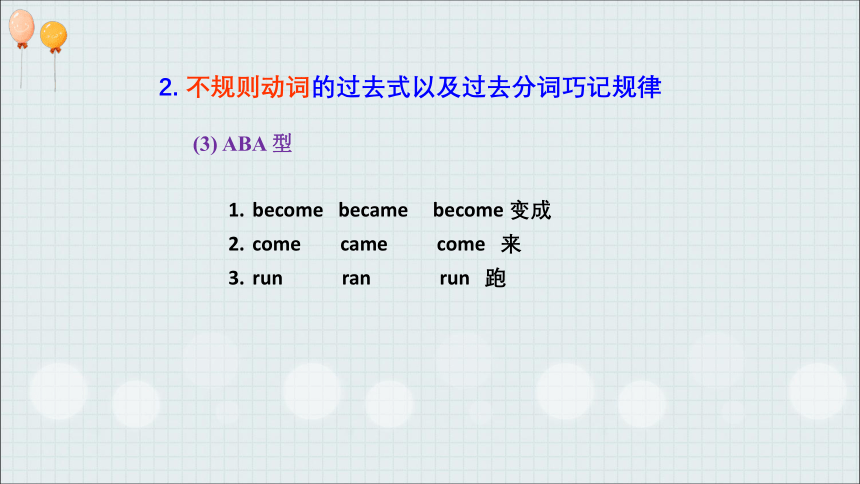 2. 不规则动词的过去式以及过去分词巧记规律

(3) ABA 型

1. become became become 变成
2. come came come 来
3. run ran run 跑